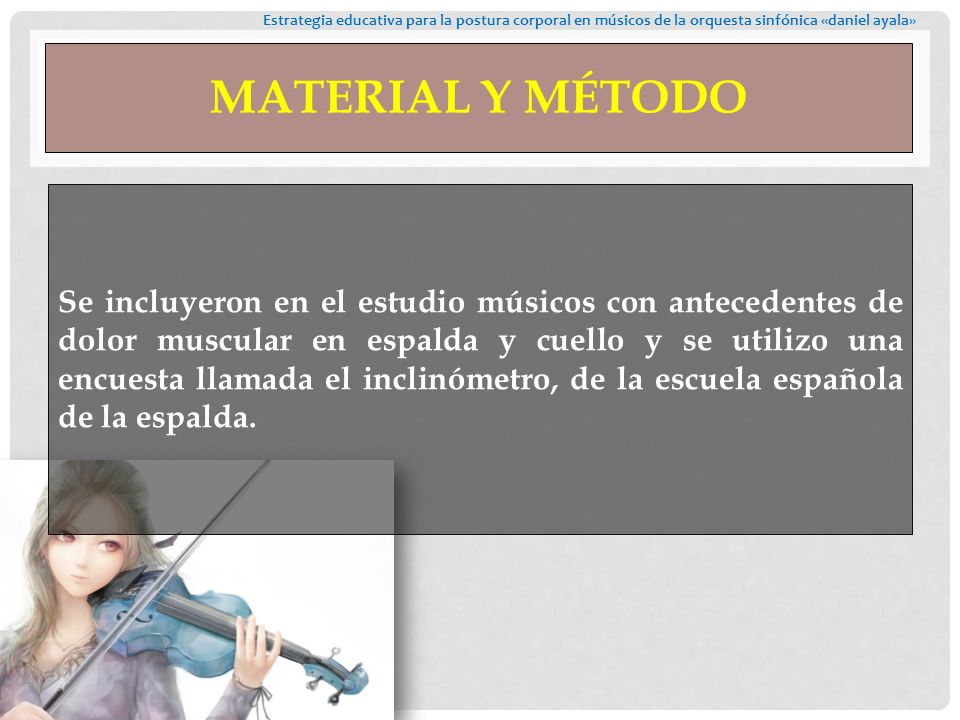 Estrategia educativa para la postura corporal en músicos de la orquesta sinfónica «daniel ayala»

MATERIAL Y MÉTODO

Se incluyeron en el estudio músicos con antecedentes de dolor muscular en espalda y cuello y se utilizo una encuesta llamada el inclinómetro, de la escuela española de la espalda.